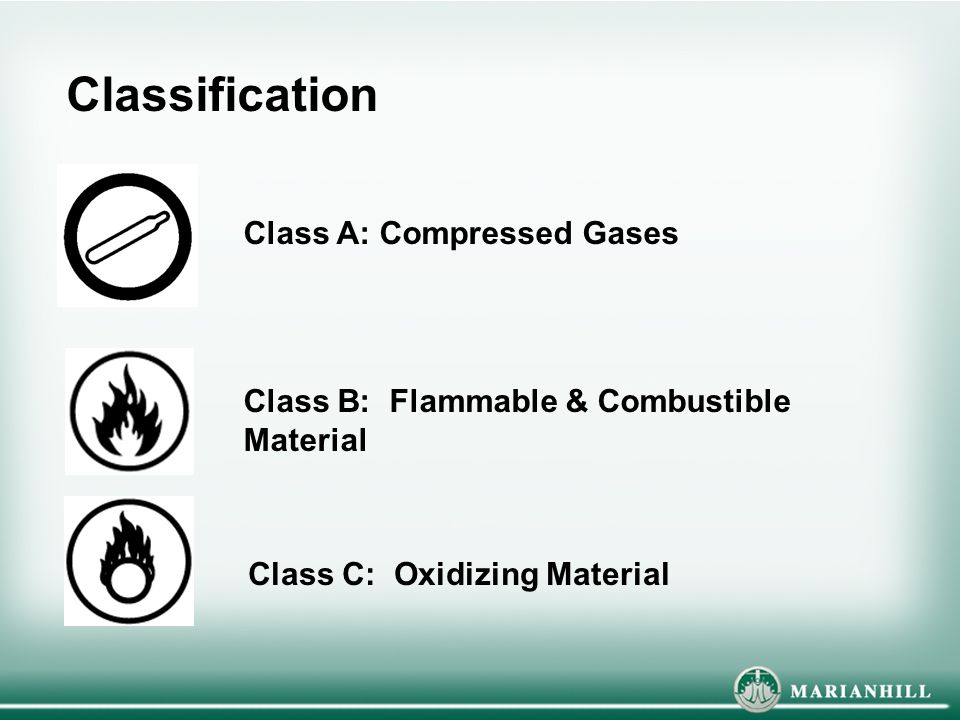 Classification

Class A: Compressed Gases

Class B: Flammable & Combustible Material

Class C: Oxidizing Material

MARIANHILL